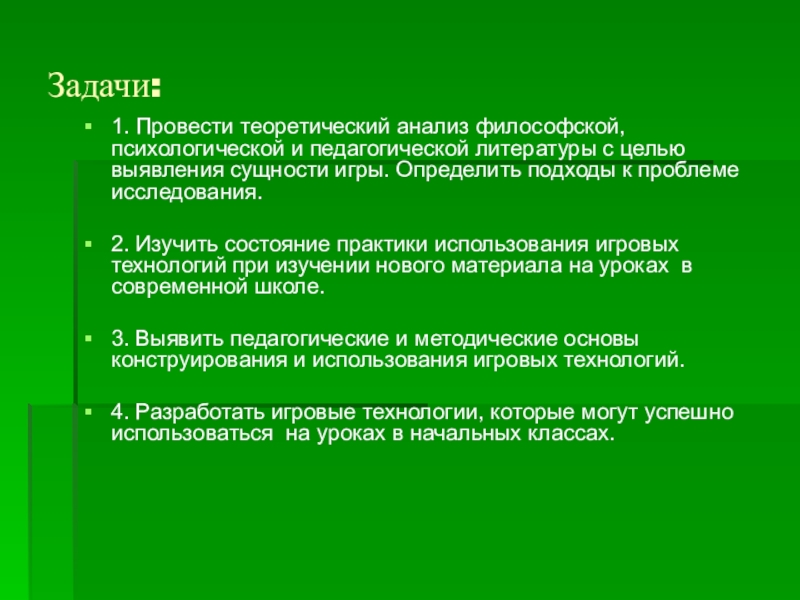 Задачи:

1. Провести теоретический анализ философской, психологической и педагогической литературы с целью выявления сущности игры. Определить подходы к проблеме исследования.

2. Изучить состояние практики использования игровых технологий при изучении нового материала на уроках в современной школе.

3. Выявить педагогические и методические основы конструирования и использования игровых технологий.

4. Разработать игровые технологии, которые могут успешно использоваться на уроках в начальных классах.